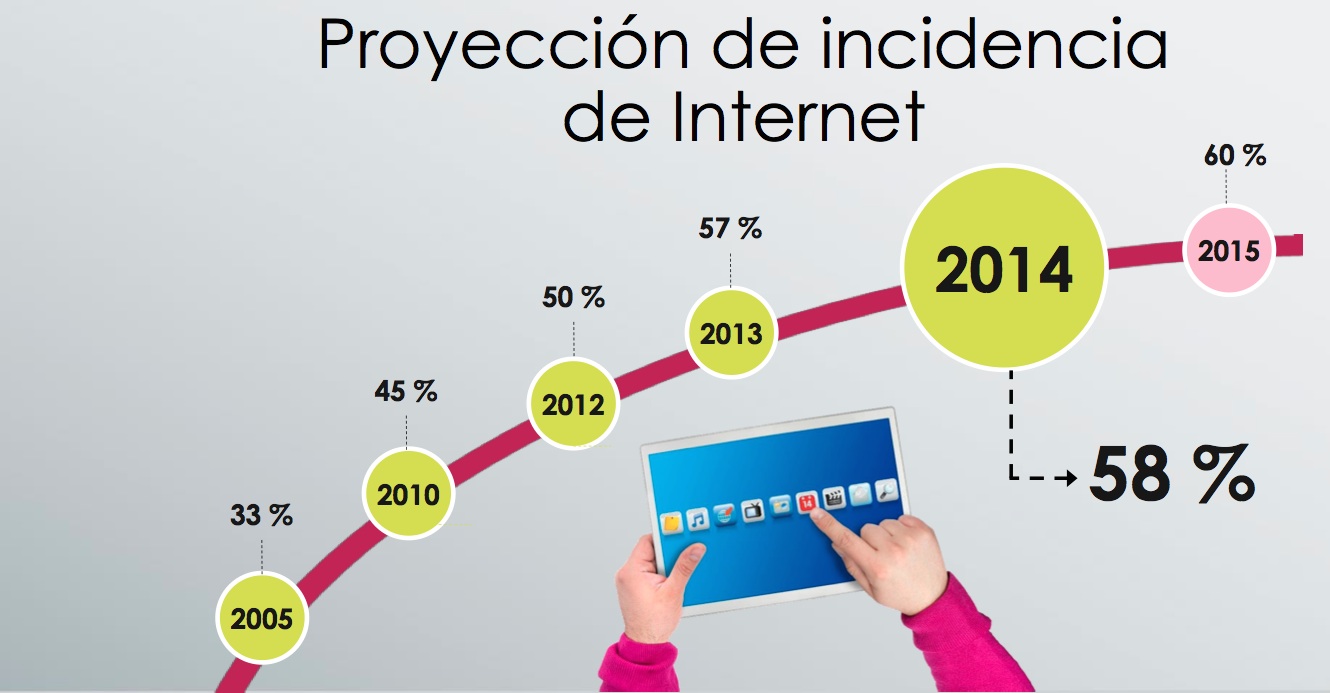 Proyección de incidencia de Internet

33 %
2005

45 %
2010

50 %
2012

57 %
2013

2014

58 %

60 %
2015

14